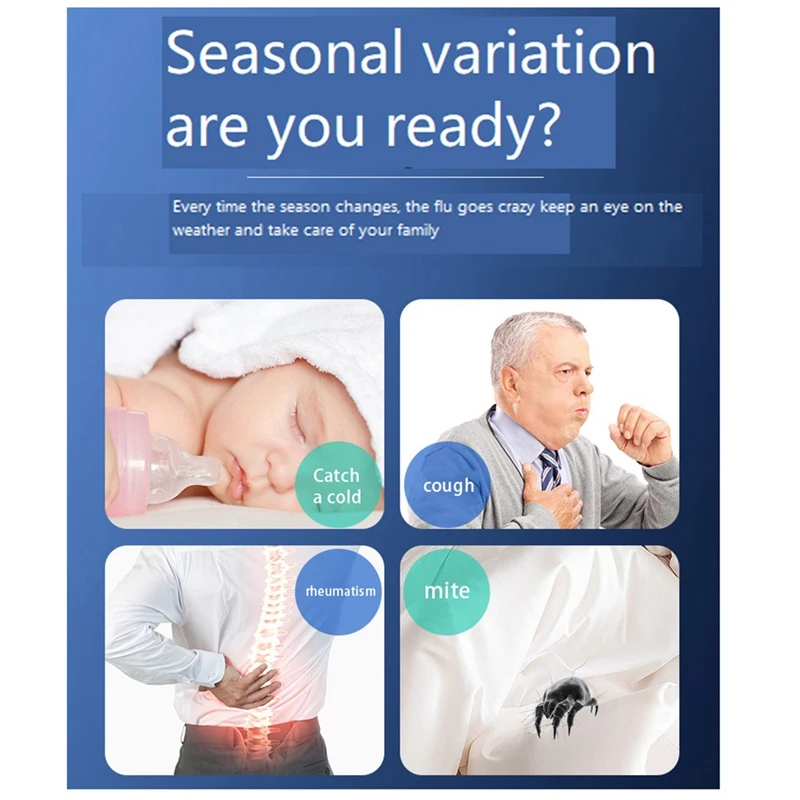 Seasonal variation are you ready?

Every time the season changes, the flu goes crazy keep an eye on the weather and take care of your family

Catch a cold

cough

rheumatism

mite